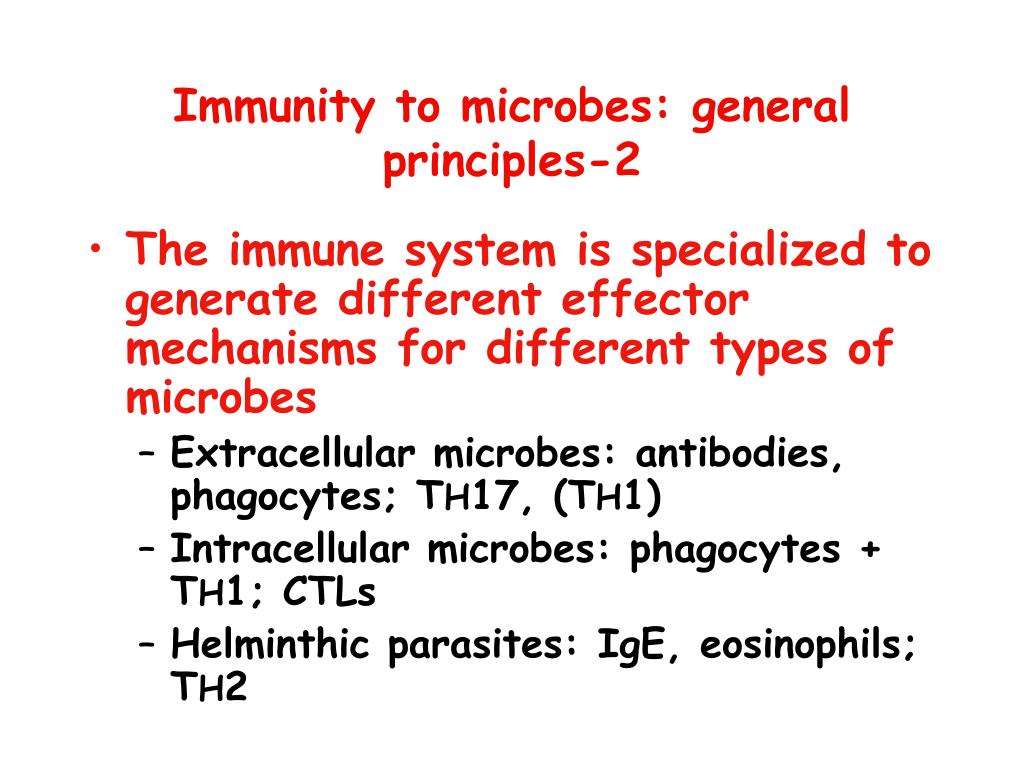 Immunity to microbes: general principles-2

• The immune system is specialized to generate different effector mechanisms for different types of microbes
– Extracellular microbes: antibodies, phagocytes; TH17, (TH1)
– Intracellular microbes: phagocytes + TH1; CTLs
– Helminthic parasites: IgE, eosinophils; TH2